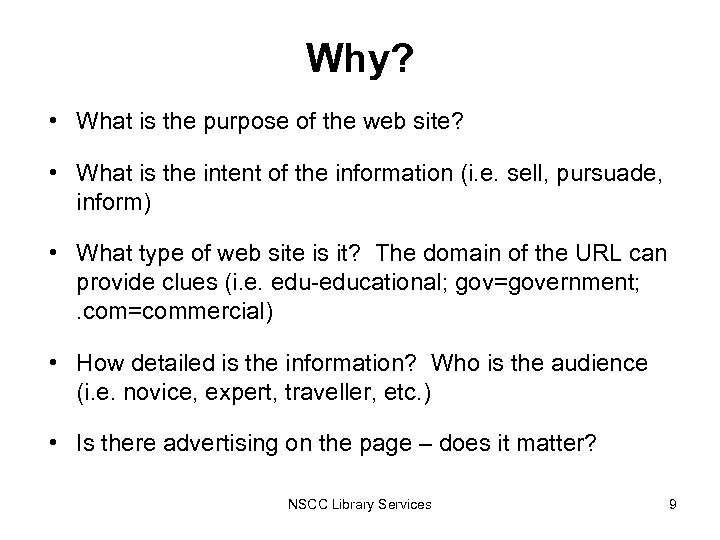 Why?

• What is the purpose of the web site?

• What is the intent of the information (i.e. sell, pursuade, inform)

• What type of web site is it? The domain of the URL can provide clues (i.e. edu-educational; gov=government; .com=commercial)

• How detailed is the information? Who is the audience (i.e. novice, expert, traveller, etc.)

• Is there advertising on the page – does it matter?

NSCC Library Services

9